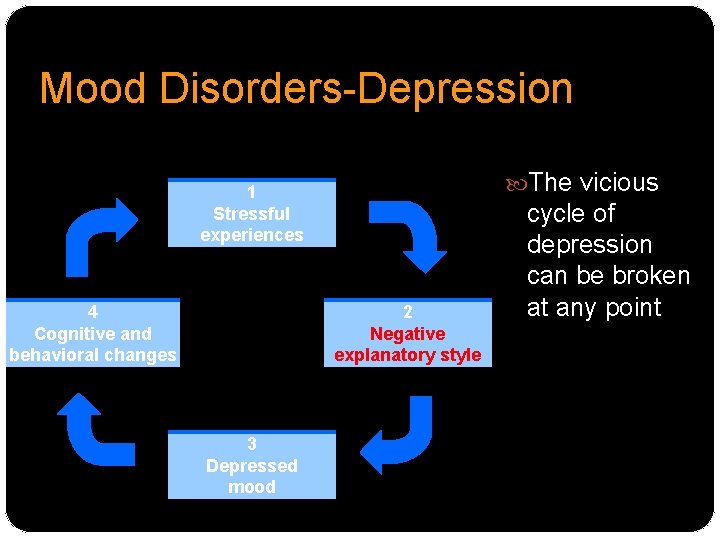 Mood Disorders-Depression

1
Stressful experiences

2
Negative explanatory style

3
Depressed mood

4
Cognitive and behavioral changes

The vicious cycle of depression can be broken at any point